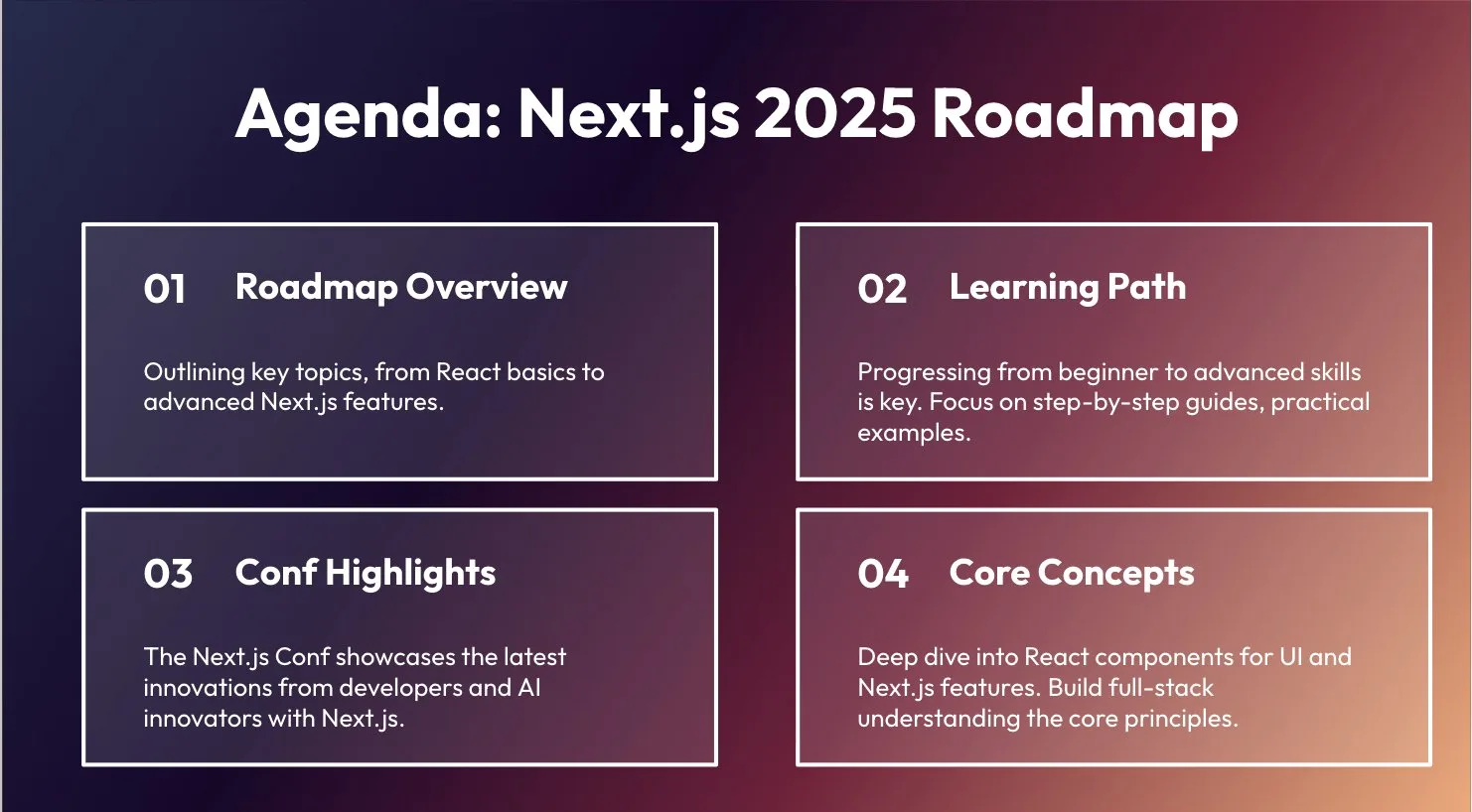 Agenda: Next.js 2025 Roadmap

01 Roadmap Overview

Outlining key topics, from React basics to advanced Next.js features.

02 Learning Path

Progressing from beginner to advanced skills is key. Focus on step-by-step guides, practical examples.

03 Conf Highlights

The Next.js Conf showcases the latest innovations from developers and AI innovators with Next.js.

04 Core Concepts

Deep dive into React components for UI and Next.js features. Build full-stack understanding the core principles.